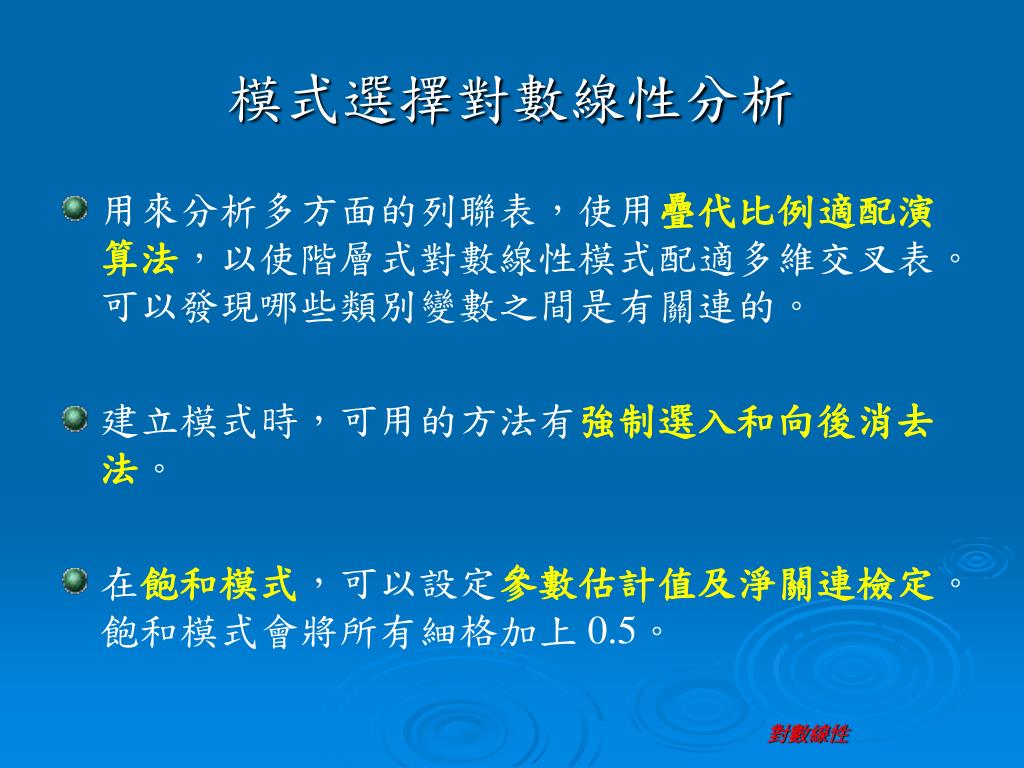 模式選擇對數線性分析

用來分析多方面的列聯表，使用疊代比例適配演算法，以使階層式對數線性模式配適多維交叉表。可以發現哪些類別變數之間是有關連的。

建立模式時，可用的方法有強制選入和向後消去法。

在飽和模式，可以設定參數估計值及淨關連檢定。飽和模式會將所有細格加上 0.5。

對數線性